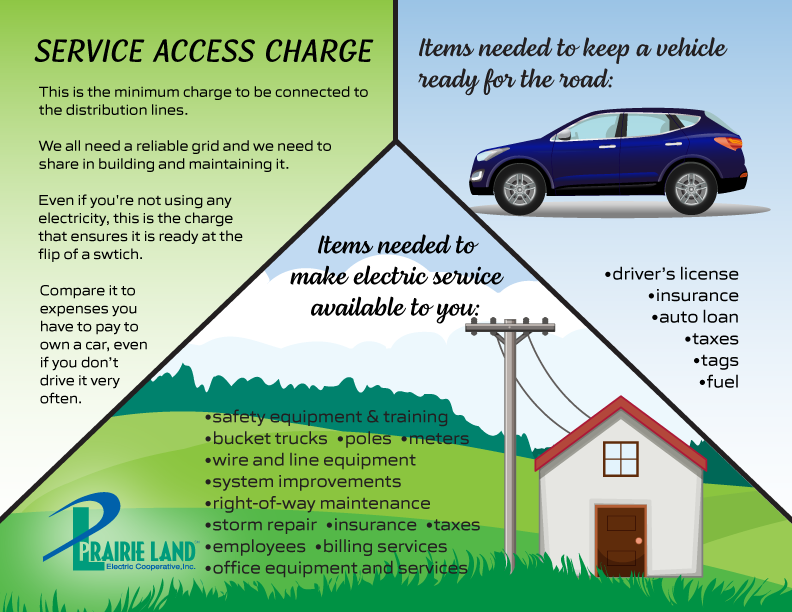 SERVICE ACCESS CHARGE

This is the minimum charge to be connected to the distribution lines.

We all need a reliable grid and we need to share in building and maintaining it.

Even if you're not using any electricity, this is the charge that ensures it is ready at the flip of a swtich.

Compare it to expenses you have to pay to own a car, even if you don't drive it very often.

Items needed to keep a vehicle ready for the road:

•driver's license
•insurance
•auto loan
•taxes
•tags
•fuel

Items needed to make electric service available to you:

•safety equipment & training
•bucket trucks •poles •meters
•wire and line equipment
•system improvements
•right-of-way maintenance
•storm repair •insurance •taxes
•employees •billing services
•office equipment and services

PRAIRIE LAND Electric Cooperative, Inc.